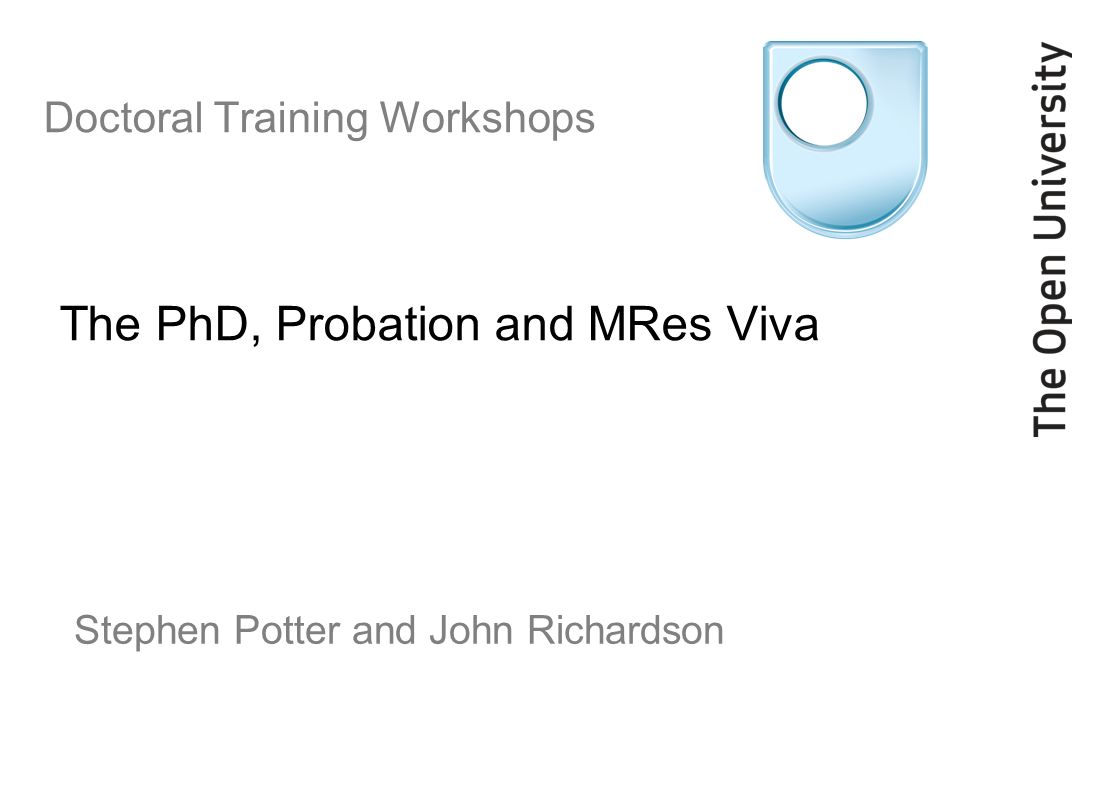 Doctoral Training Workshops

The Open University

The PhD, Probation and MRes Viva

Stephen Potter and John Richardson